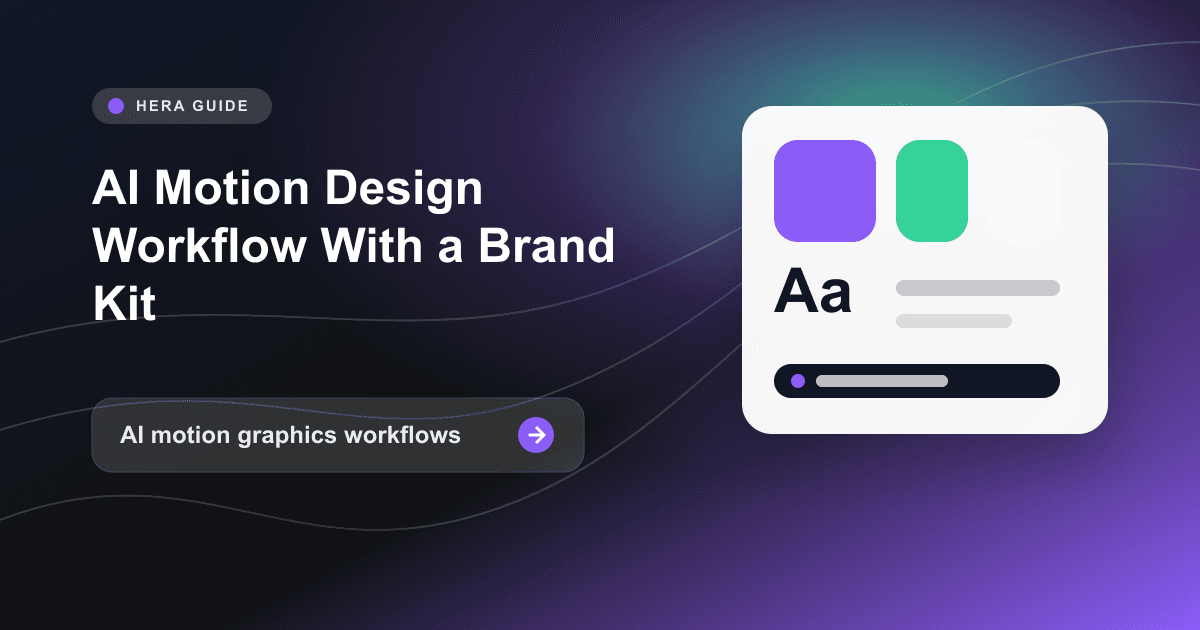 HERA GUIDE

AI Motion Design Workflow With a Brand Kit

AI motion graphics workflows

Aa